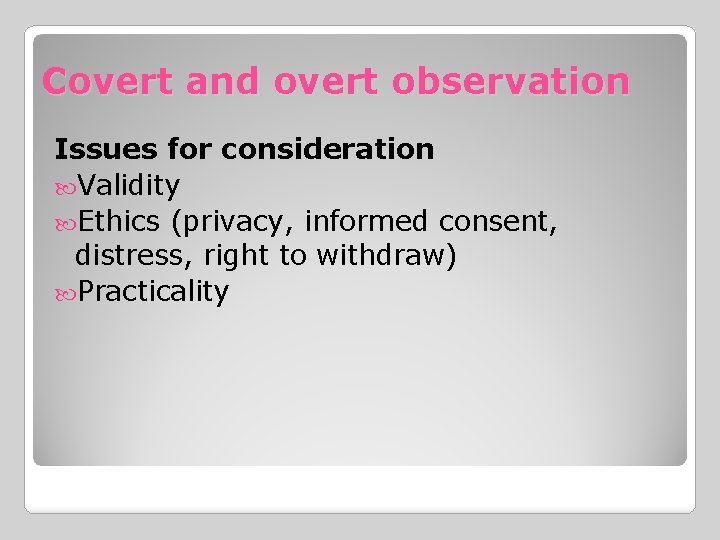 Covert and overt observation

Issues for consideration
Validity
Ethics (privacy, informed consent, distress, right to withdraw)
Practicality